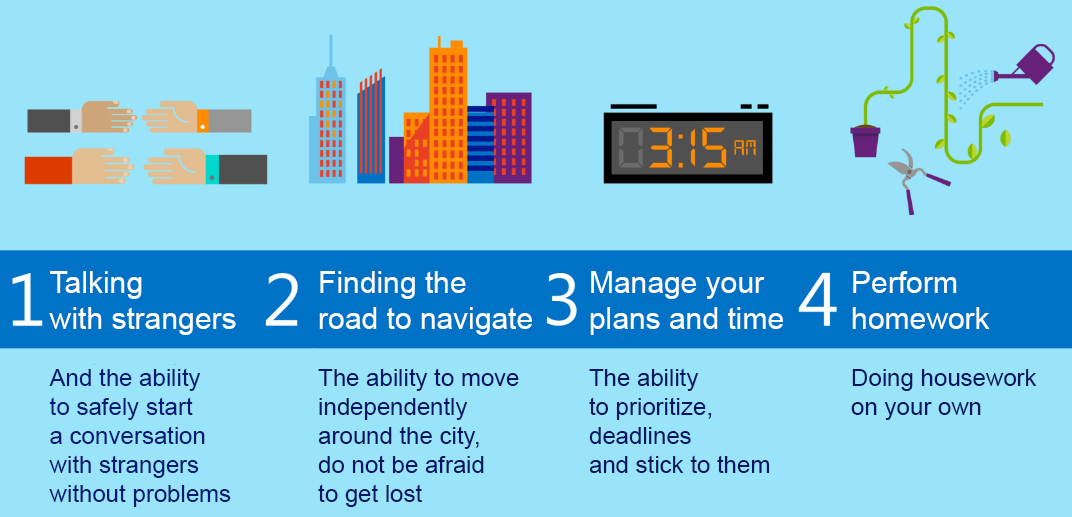 03:15 AM

1 Talking with strangers

And the ability to safely start a conversation with strangers without problems

2 Finding the road to navigate

The ability to move independently around the city, do not be afraid to get lost

3 Manage your plans and time

The ability to prioritize, deadlines and stick to them

4 Perform homework

Doing housework on your own